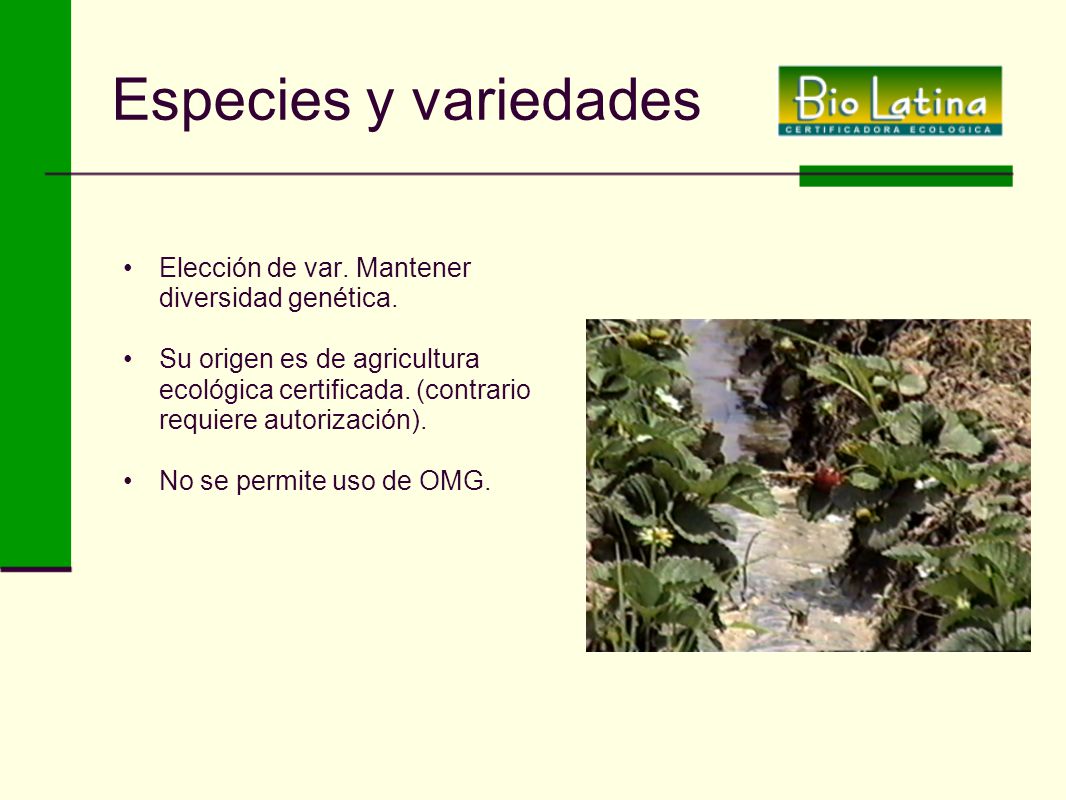 Especies y variedades

Bio Latina
CERTIFICADORA ECOLOGICA

• Elección de var. Mantener diversidad genética.

• Su origen es de agricultura ecológica certificada. (contrario requiere autorización).

• No se permite uso de OMG.